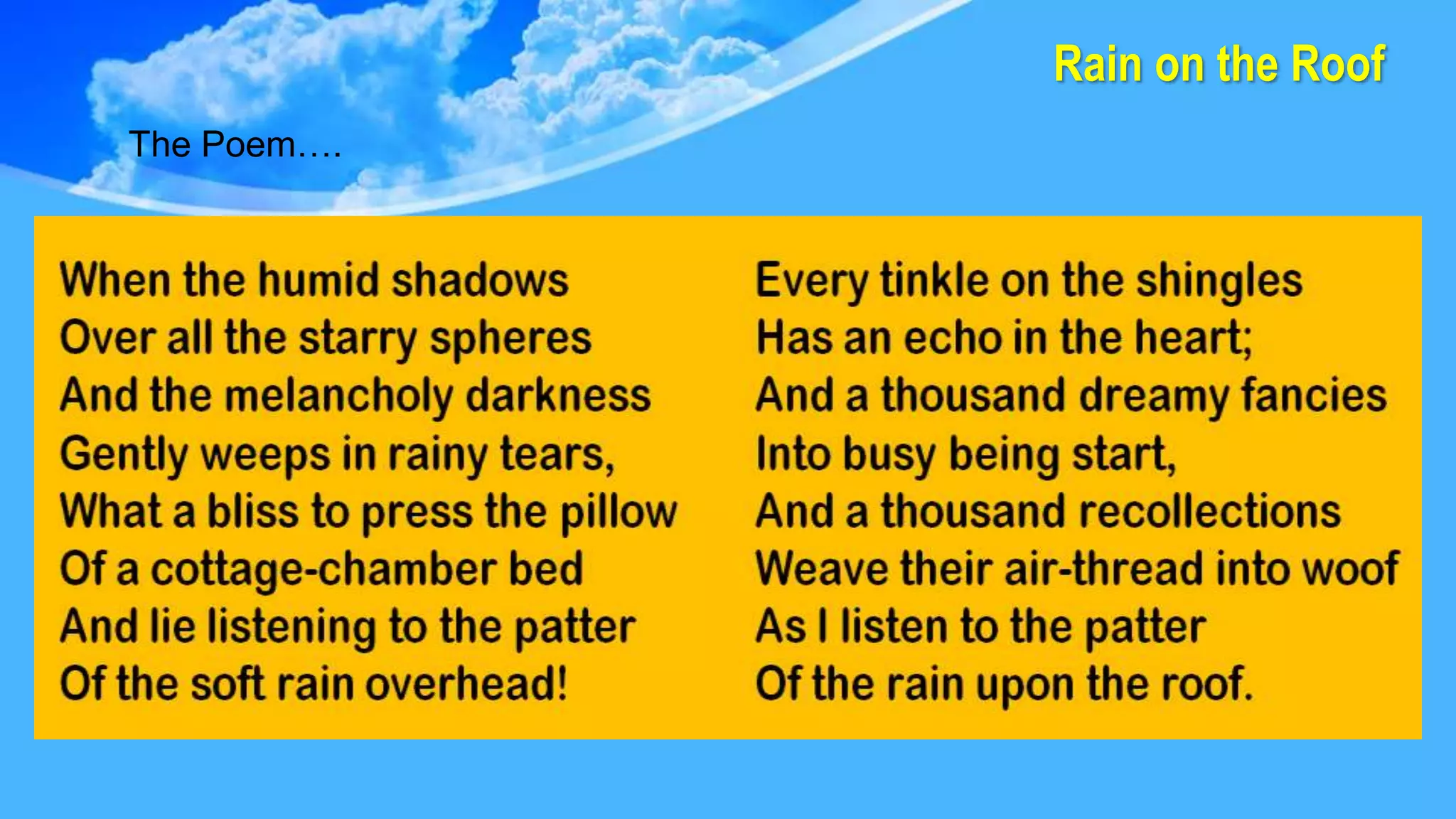 Rain on the Roof

The Poem….

When the humid shadows
Over all the starry spheres
And the melancholy darkness
Gently weeps in rainy tears,
What a bliss to press the pillow
Of a cottage-chamber bed
And lie listening to the patter
Of the soft rain overhead!

Every tinkle on the shingles
Has an echo in the heart;
And a thousand dreamy fancies
Into busy being start,
And a thousand recollections
Weave their air-thread into woof
As I listen to the patter
Of the rain upon the roof.